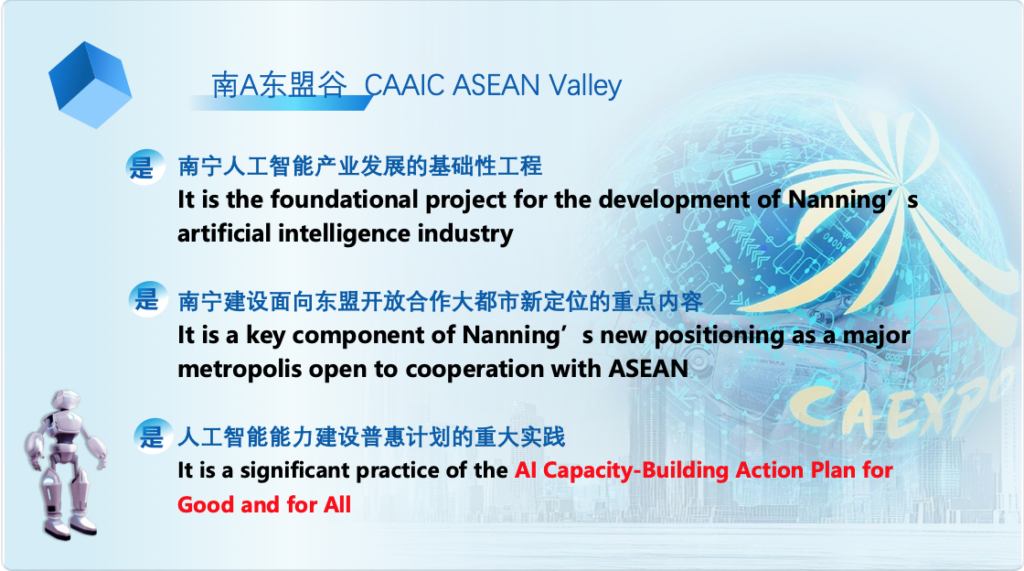 南A东盟谷 CAAIC ASEAN Valley

是 南宁人工智能产业发展的基础性工程
It is the foundational project for the development of Nanning’s artificial intelligence industry

是 南宁建设面向东盟开放合作大都市新定位的重点内容
It is a key component of Nanning’s new positioning as a major metropolis open to cooperation with ASEAN

是 人工智能能力建设普惠计划的重大实践
It is a significant practice of the AI Capacity-Building Action Plan for Good and for All

CAEXPO